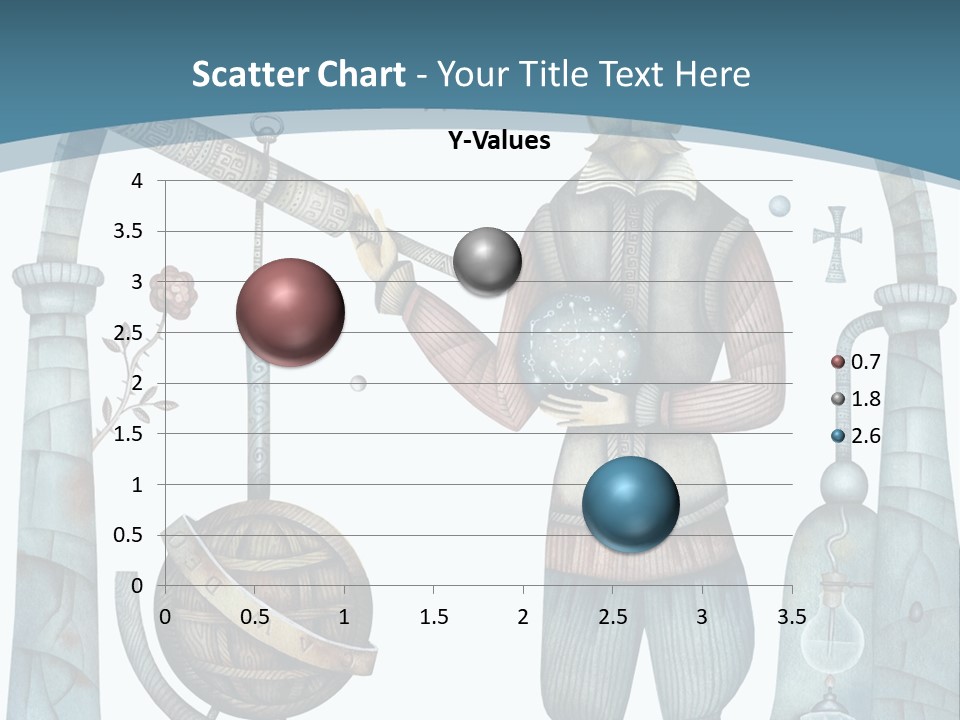 Scatter Chart - Your Title Text Here

Y-Values

4
3.5
3
2.5
2
1.5
1
0.5
0

0 0.5 1 1.5 2 2.5 3 3.5

0.7
1.8
2.6